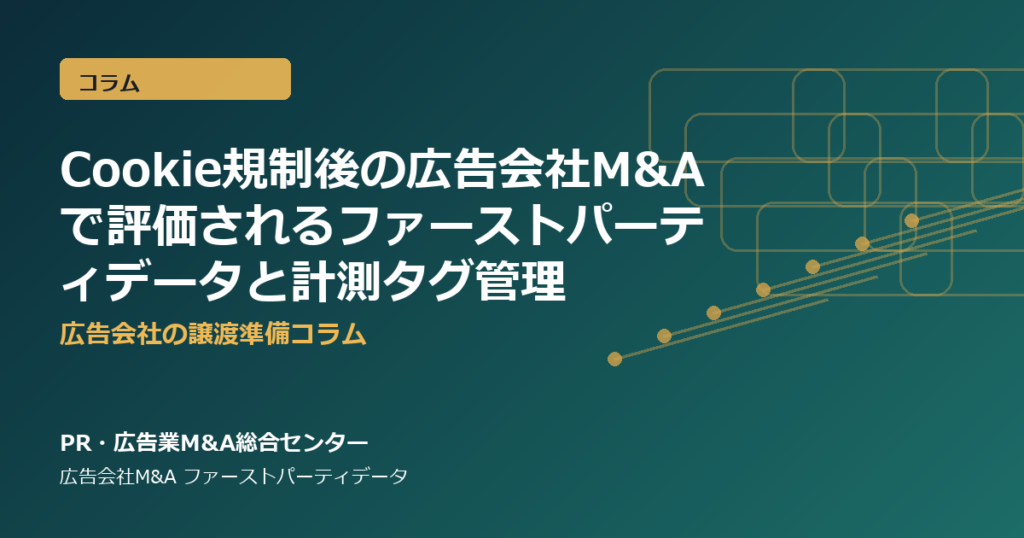 コラム

Cookie規制後の広告会社M&Aで評価されるファーストパーティデータと計測タグ管理

広告会社の譲渡準備コラム

PR・広告業M&A総合センター

広告会社M&A ファーストパーティデータ